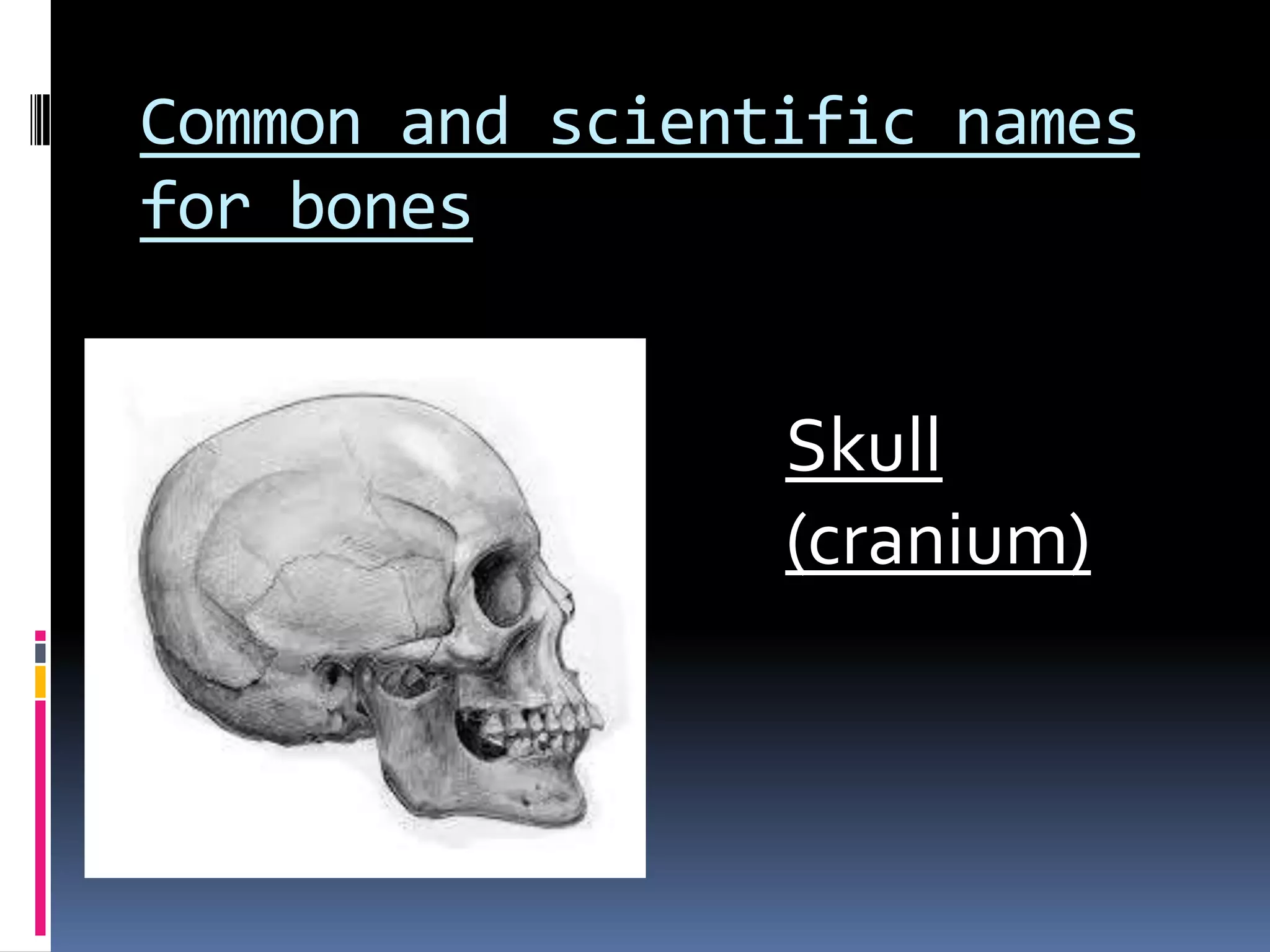 Common and scientific names for bones

Skull
(cranium)